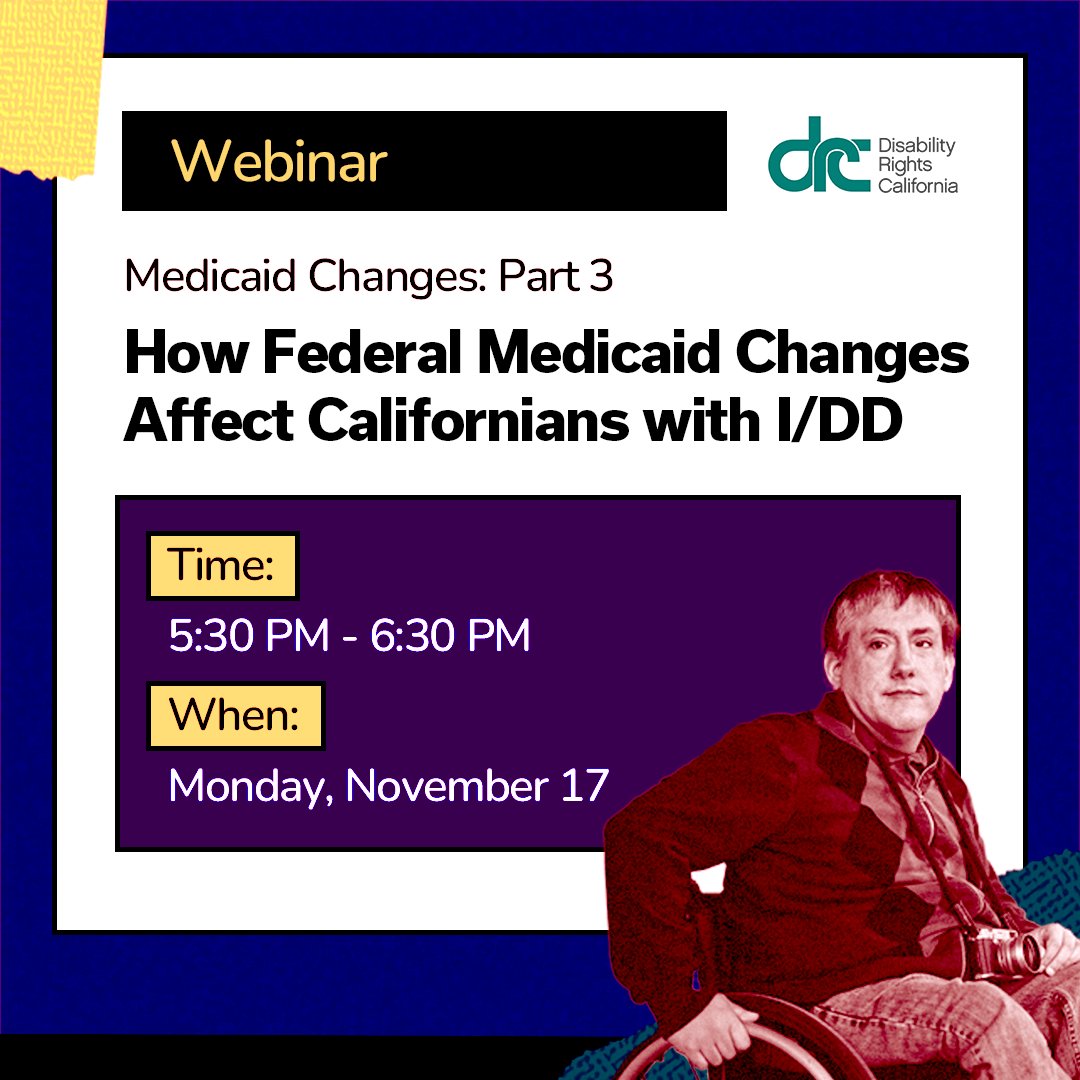 Webinar

drc Disability Rights California

Medicaid Changes: Part 3

How Federal Medicaid Changes Affect Californians with I/DD

Time:

5:30 PM - 6:30 PM

When:

Monday, November 17